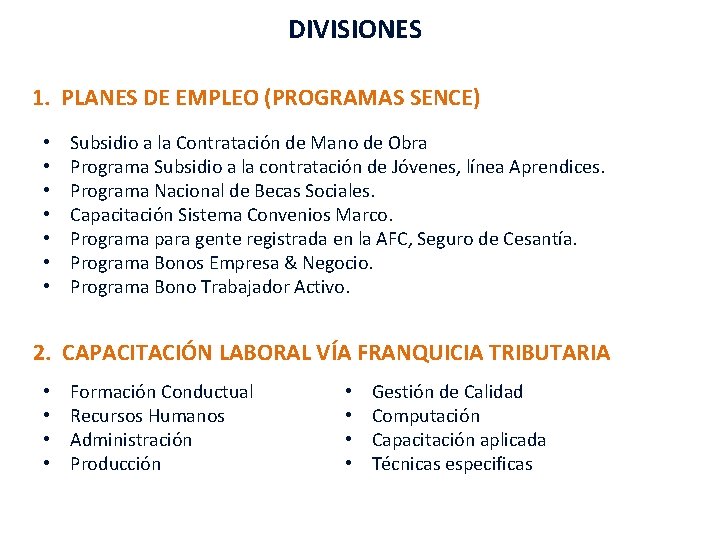 DIVISIONES

1. PLANES DE EMPLEO (PROGRAMAS SENCE)

• Subsidio a la Contratación de Mano de Obra
• Programa Subsidio a la contratación de Jóvenes, línea Aprendices.
• Programa Nacional de Becas Sociales.
• Capacitación Sistema Convenios Marco.
• Programa para gente registrada en la AFC, Seguro de Cesantía.
• Programa Bonos Empresa & Negocio.
• Programa Bono Trabajador Activo.

2. CAPACITACIÓN LABORAL VÍA FRANQUICIA TRIBUTARIA

• Formación Conductual
• Recursos Humanos
• Administración
• Producción

• Gestión de Calidad
• Computación
• Capacitación aplicada
• Técnicas especificas